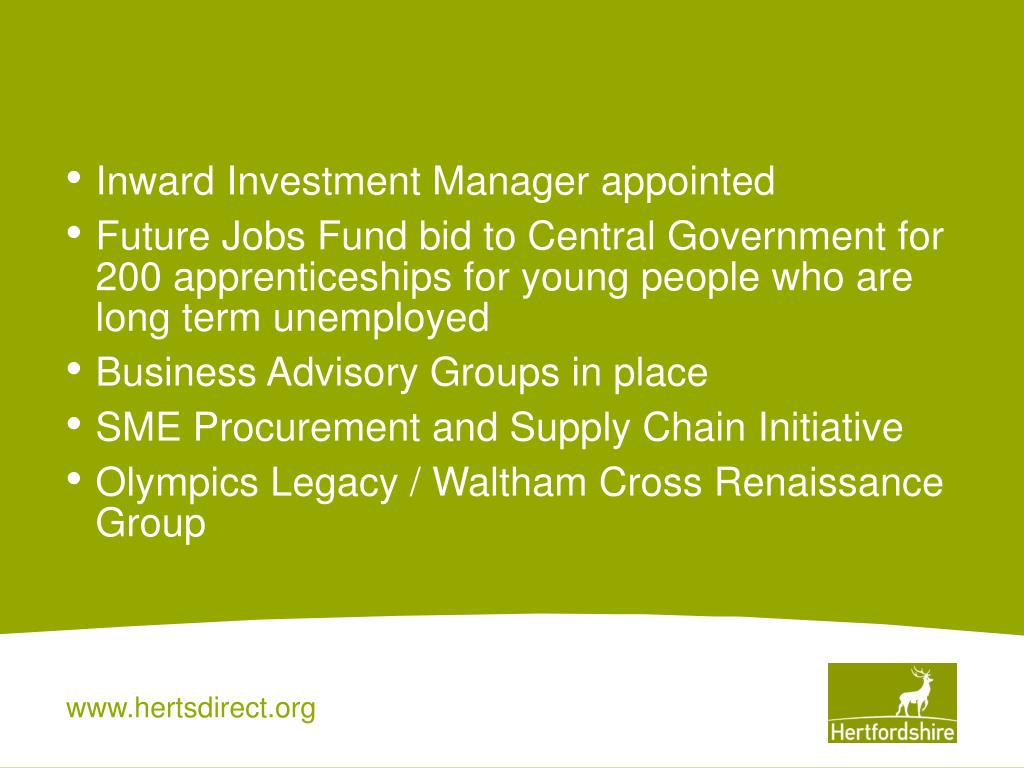 • Inward Investment Manager appointed
• Future Jobs Fund bid to Central Government for 200 apprenticeships for young people who are long term unemployed
• Business Advisory Groups in place
• SME Procurement and Supply Chain Initiative
• Olympics Legacy / Waltham Cross Renaissance Group

www.hertsdirect.org

Hertfordshire